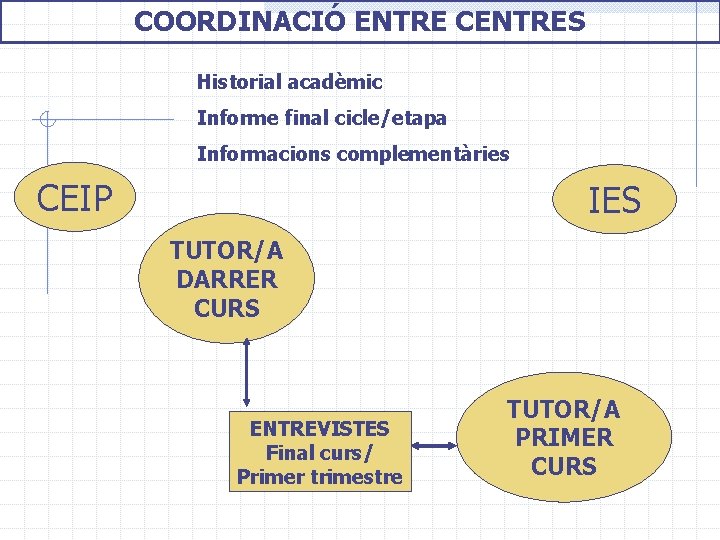 COORDINACIÓ ENTRE CENTRES

Historial acadèmic

Informe final cicle/etapa

Informacions complementàries

CEIP

IES

TUTOR/A DARRER CURS

ENTREVISTES Final curs/ Primer trimestre

TUTOR/A PRIMER CURS